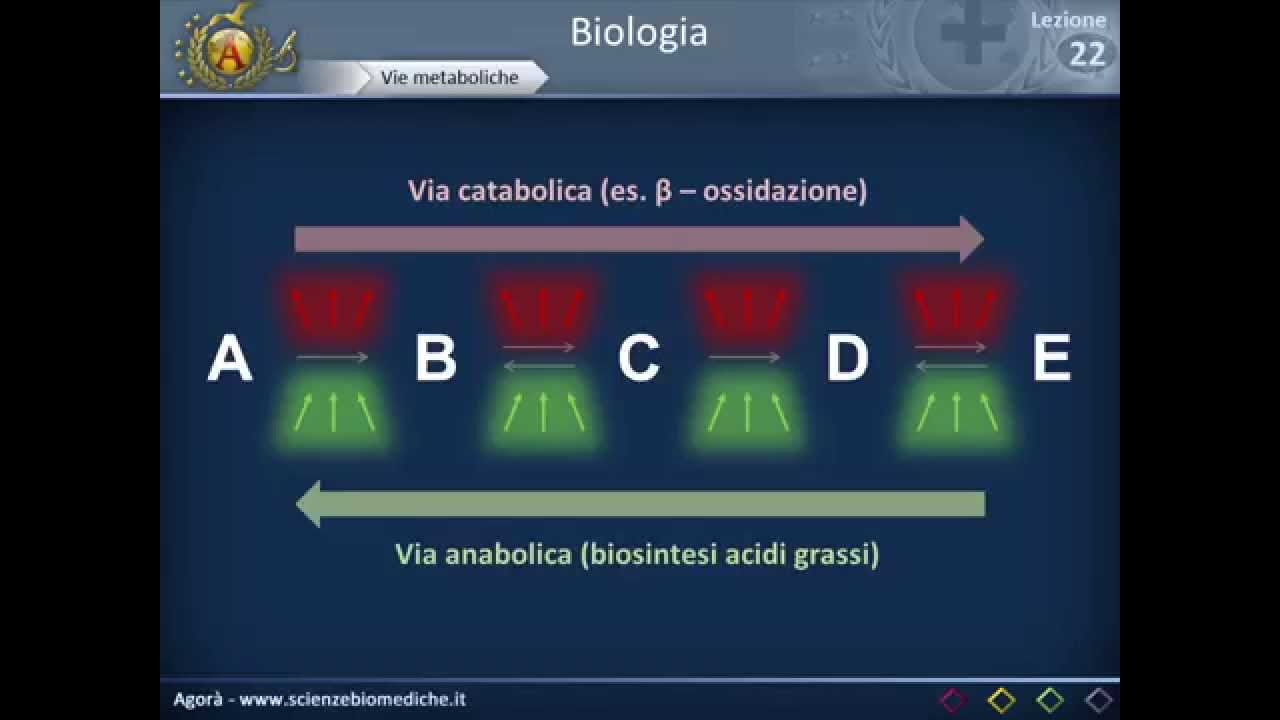 A

Biologia

Lezione
22

Vie metaboliche

Via catabolica (es. β – ossidazione)

A B C D E

Via anabolica (biosintesi acidi grassi)

Agorà - www.scienzebiomediche.it